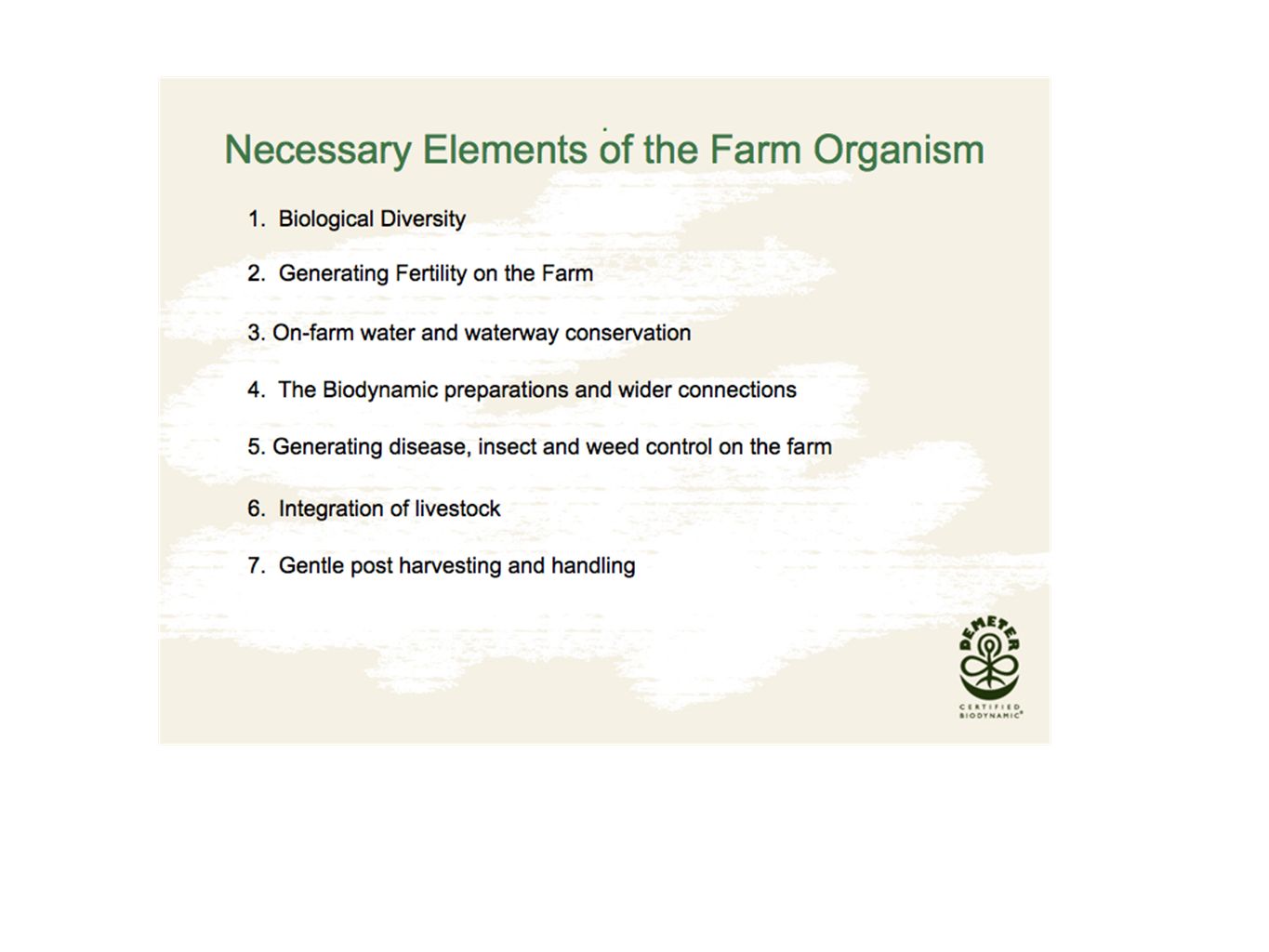 Necessary Elements of the Farm Organism

1. Biological Diversity

2. Generating Fertility on the Farm

3. On-farm water and waterway conservation

4. The Biodynamic preparations and wider connections

5. Generating disease, insect and weed control on the farm

6. Integration of livestock

7. Gentle post harvesting and handling

DEMETER
CERTIFIED BIODYNAMIC®